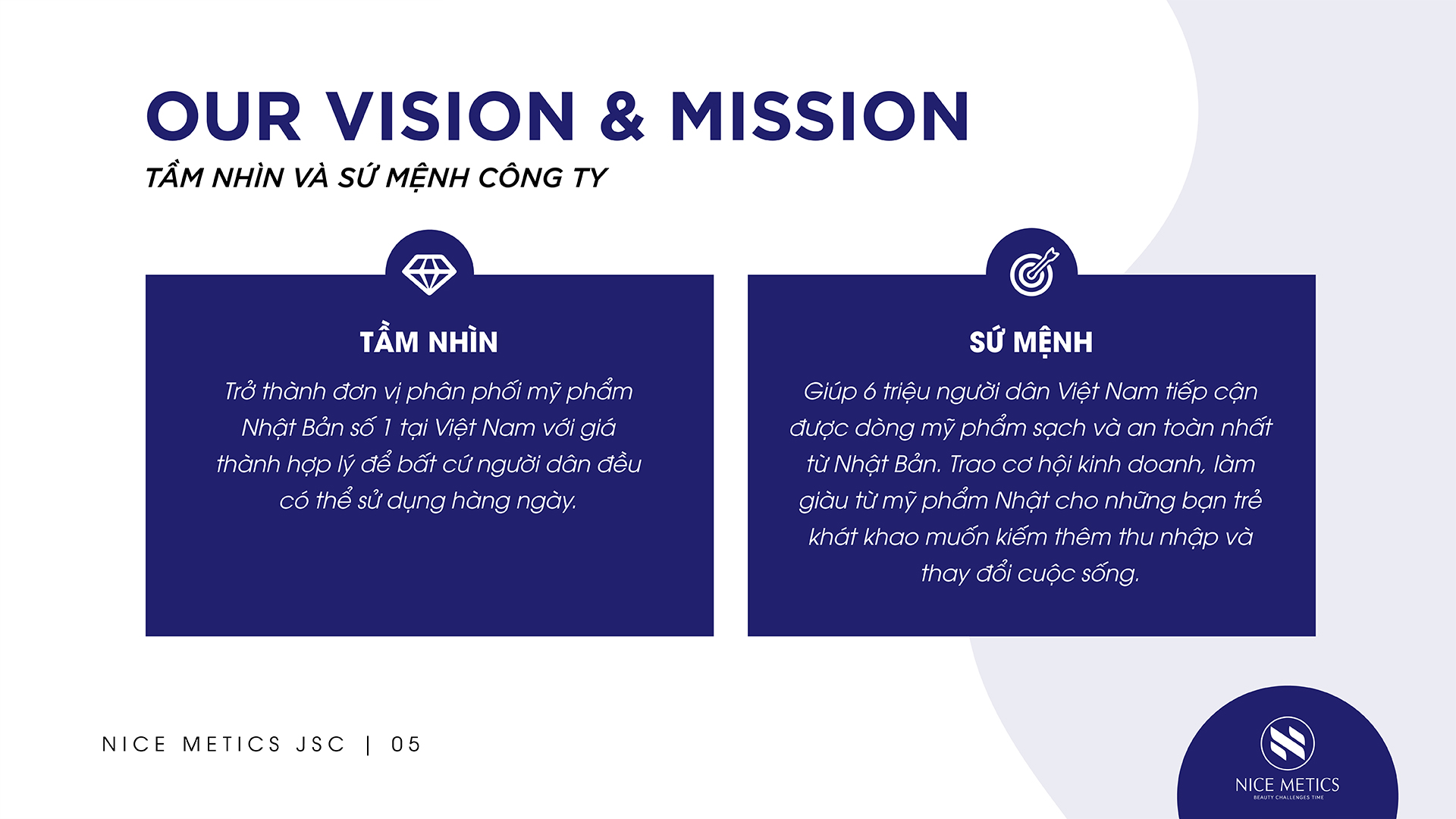 OUR VISION & MISSION

TẦM NHÌN VÀ SỨ MỆNH CÔNG TY

TẦM NHÌN

Trở thành đơn vị phân phối mỹ phẩm Nhật Bản số 1 tại Việt Nam với giá thành hợp lý để bất cứ người dân đều có thể sử dụng hàng ngày.

SỨ MỆNH

Giúp 6 triệu người dân Việt Nam tiếp cận được dòng mỹ phẩm sạch và an toàn nhất từ Nhật Bản. Trao cơ hội kinh doanh, làm giàu từ mỹ phẩm Nhật cho những bạn trẻ khát khao muốn kiếm thêm thu nhập và thay đổi cuộc sống.

NICE METICS JSC | 05

NICE METICS
BEAUTY CHALLENGES TIME